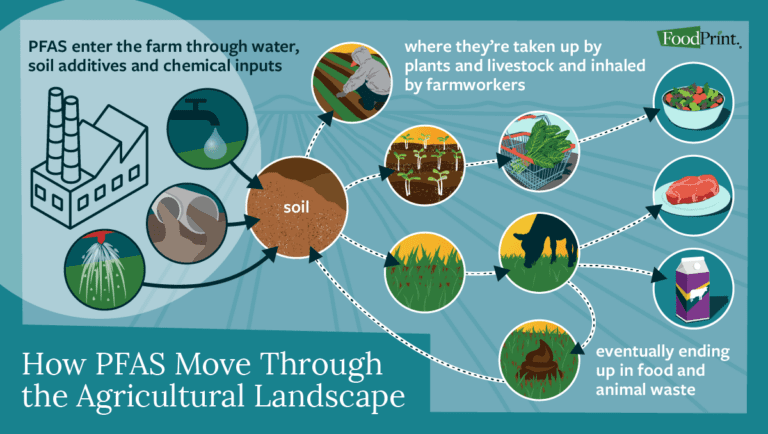 PFAS enter the farm through water, soil additives and chemical inputs

where they're taken up by plants and livestock and inhaled by farmworkers

FoodPrint.

soil

eventually ending up in food and animal waste

How PFAS Move Through the Agricultural Landscape